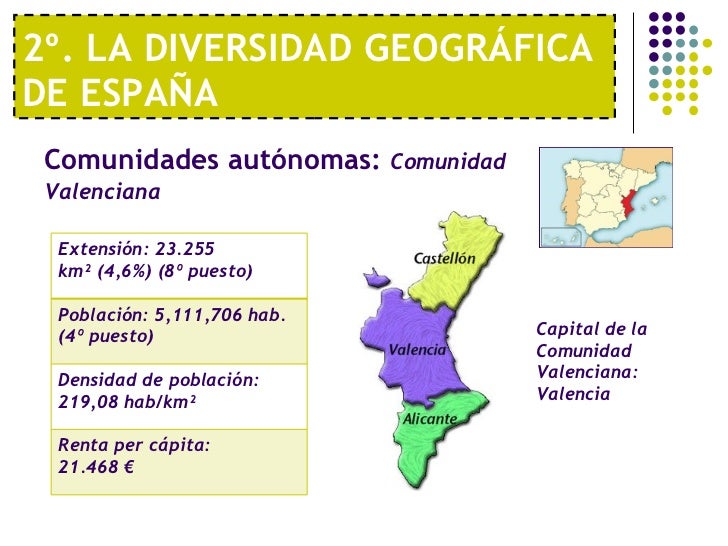 2º. LA DIVERSIDAD GEOGRÁFICA DE ESPAÑA

Comunidades autónomas: Comunidad Valenciana

| Extensión: 23.255 km² (4,6%) (8º puesto) |
|---|
| Población: 5,111,706 hab. (4º puesto) |
| Densidad de población: 219,08 hab/km² |
| Renta per cápita: 21.468 € |

Castellón

Valencia

Alicante

Capital de la Comunidad Valenciana: Valencia